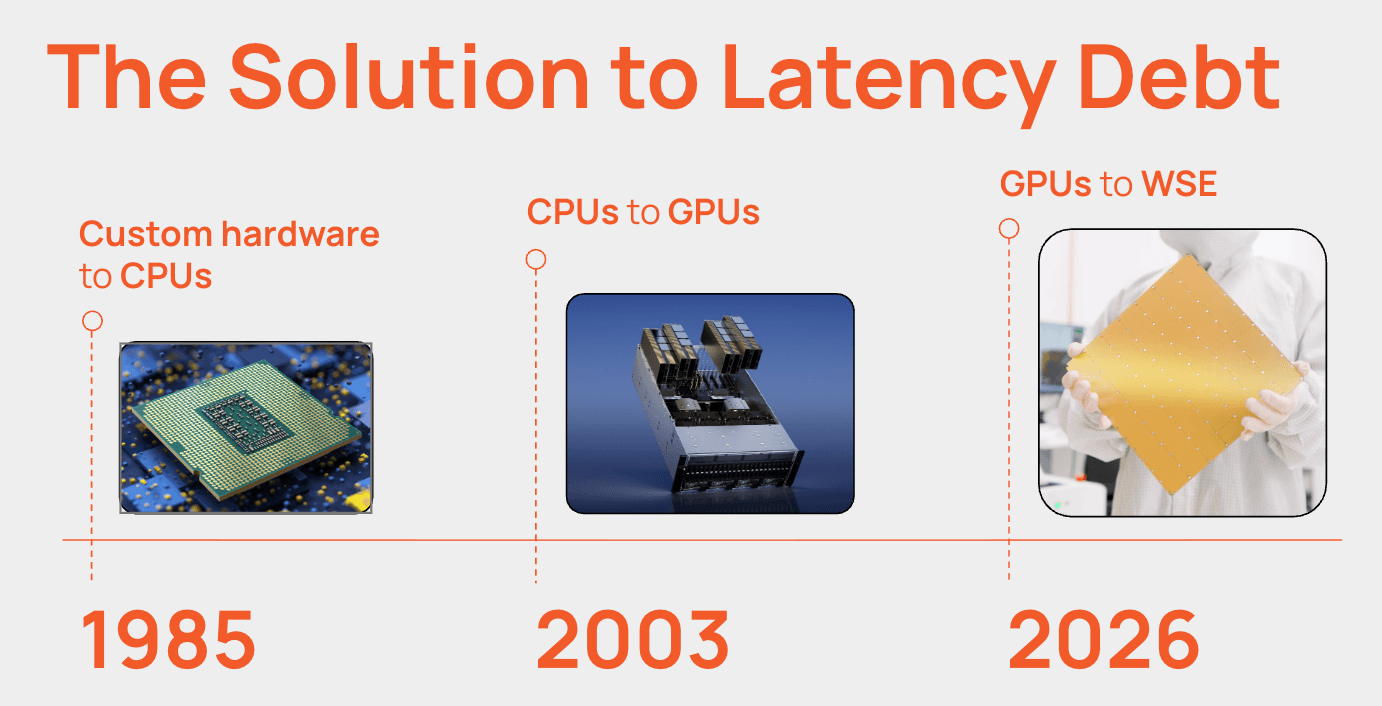 The Solution to Latency Debt

Custom hardware to CPUs

CPUs to GPUs

GPUs to WSE

1985

2003

2026